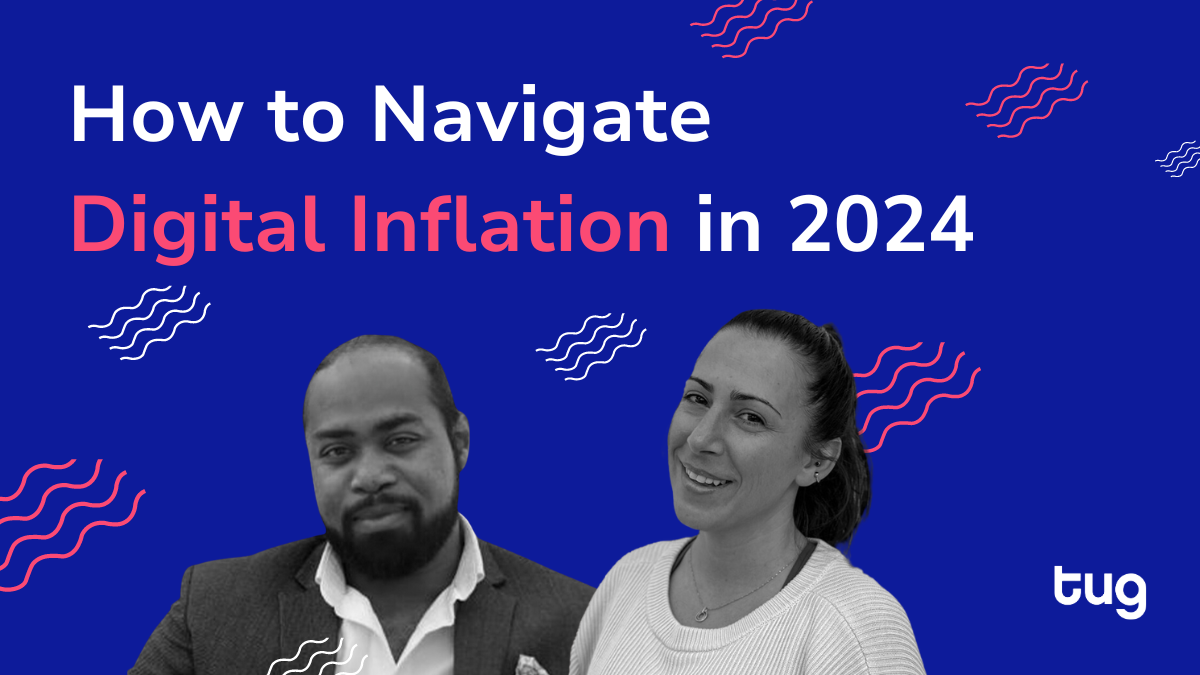 How to Navigate
Digital Inflation in 2024

tug